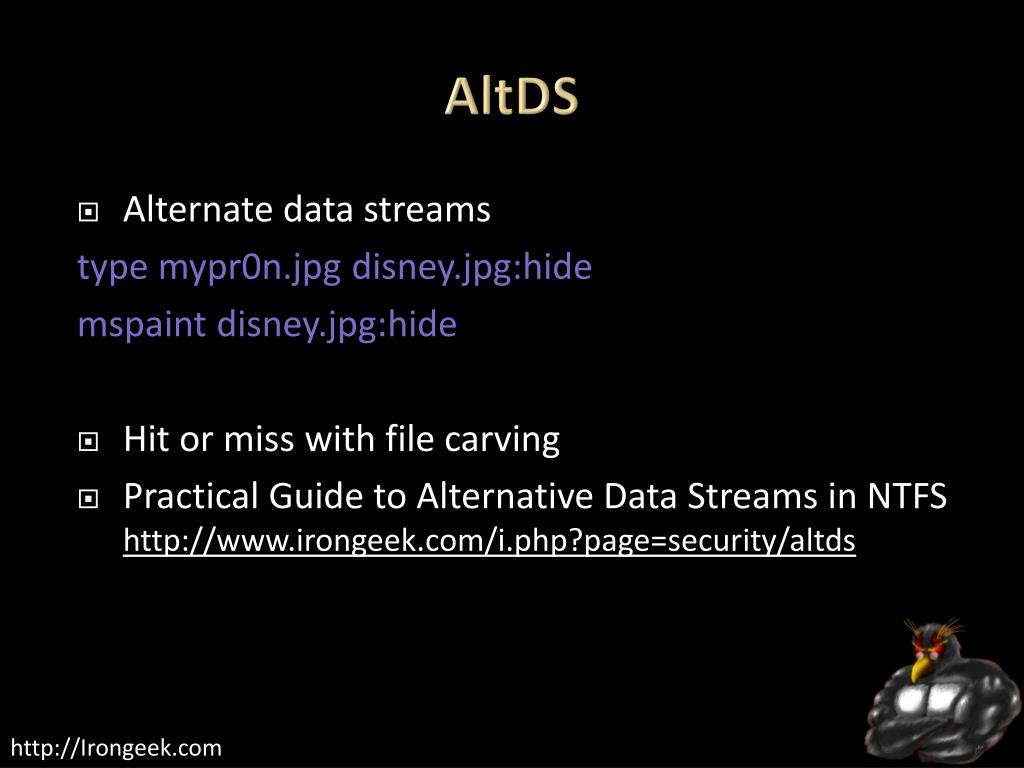 AltDS

Alternate data streams

type mypr0n.jpg disney.jpg:hide

mspaint disney.jpg:hide

Hit or miss with file carving

Practical Guide to Alternative Data Streams in NTFS http://www.irongeek.com/i.php?page=security/altds

http://Irongeek.com